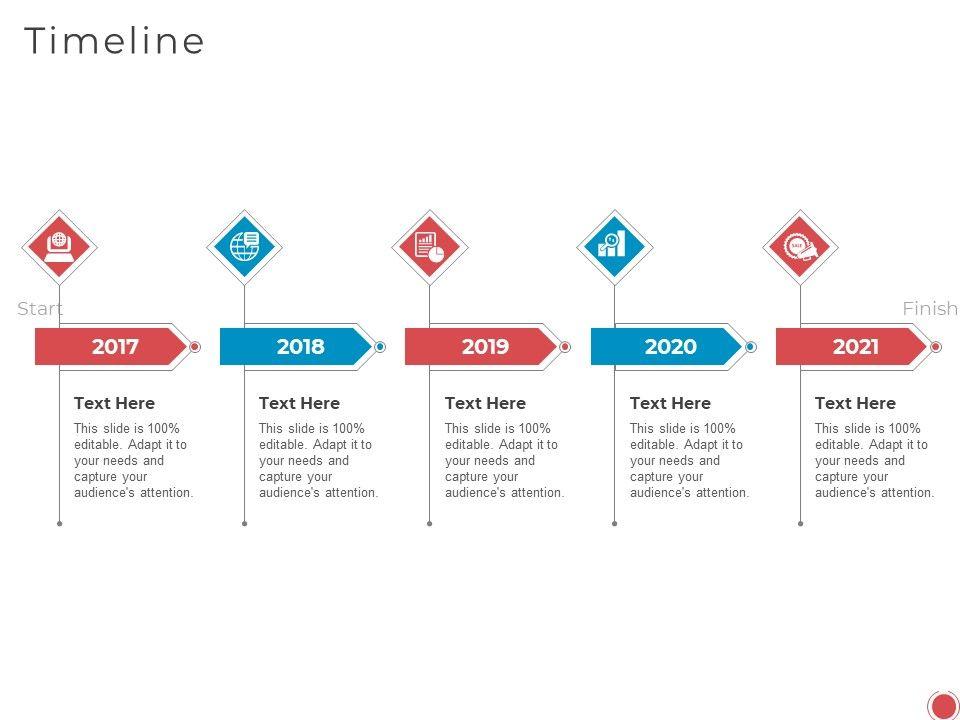 Timeline

Start

Finish

2017

Text Here

This slide is 100% editable. Adapt it to your needs and capture your audience's attention.

2018

Text Here

This slide is 100% editable. Adapt it to your needs and capture your audience's attention.

2019

Text Here

This slide is 100% editable. Adapt it to your needs and capture your audience's attention.

2020

Text Here

This slide is 100% editable. Adapt it to your needs and capture your audience's attention.

2021

Text Here

This slide is 100% editable. Adapt it to your needs and capture your audience's attention.